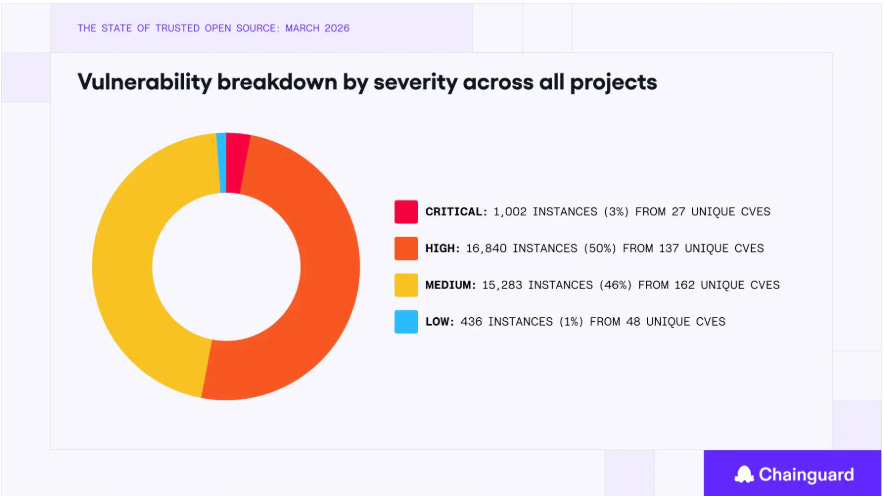 THE STATE OF TRUSTED OPEN SOURCE: MARCH 2026

Vulnerability breakdown by severity across all projects

CRITICAL: 1,002 INSTANCES (3%) FROM 27 UNIQUE CVES

HIGH: 16,840 INSTANCES (50%) FROM 137 UNIQUE CVES

MEDIUM: 15,283 INSTANCES (46%) FROM 162 UNIQUE CVES

LOW: 436 INSTANCES (1%) FROM 48 UNIQUE CVES

Chainguard